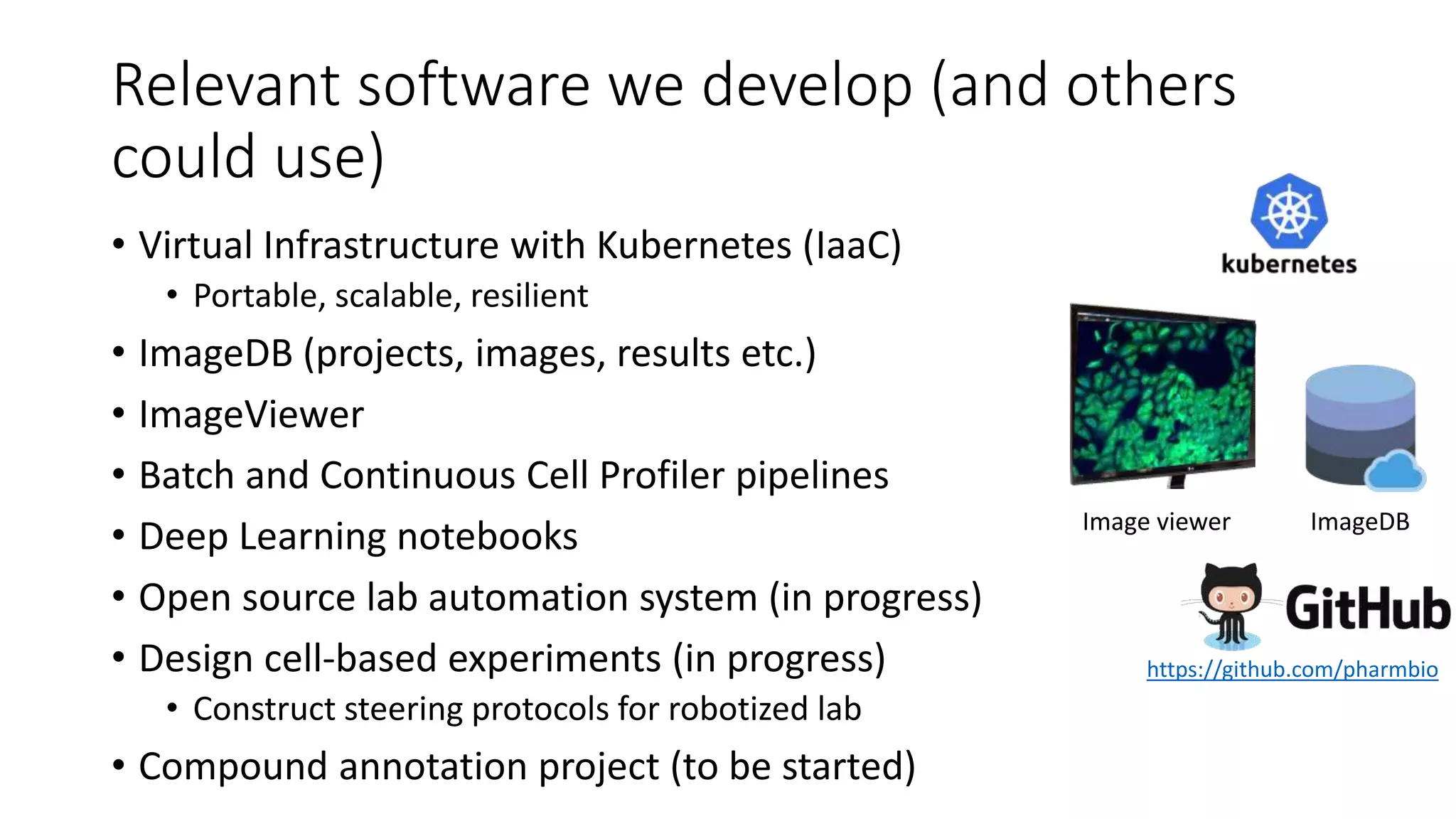 Relevant software we develop (and others could use)

• Virtual Infrastructure with Kubernetes (IaaC)
  • Portable, scalable, resilient
• ImageDB (projects, images, results etc.)
• ImageViewer
• Batch and Continuous Cell Profiler pipelines
• Deep Learning notebooks
• Open source lab automation system (in progress)
• Design cell-based experiments (in progress)
  • Construct steering protocols for robotized lab
• Compound annotation project (to be started)

kubernetes

Image viewer

ImageDB

GitHub

https://github.com/pharmbio